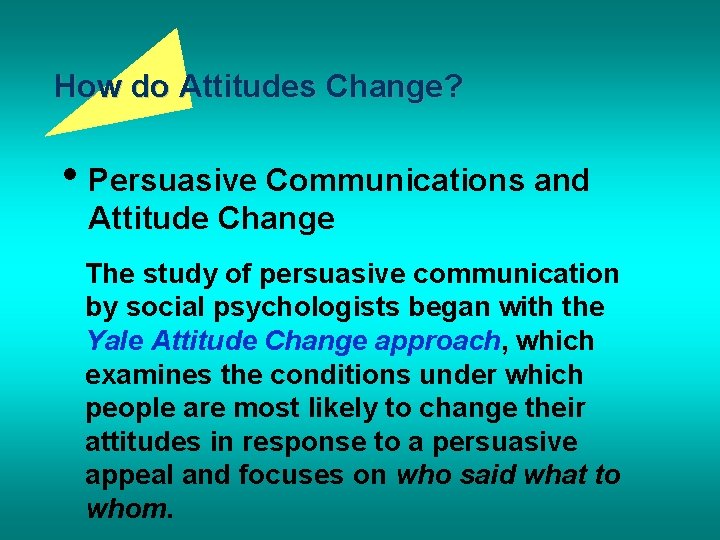 How do Attitudes Change?

• Persuasive Communications and Attitude Change

The study of persuasive communication by social psychologists began with the Yale Attitude Change approach, which examines the conditions under which people are most likely to change their attitudes in response to a persuasive appeal and focuses on who said what to whom.